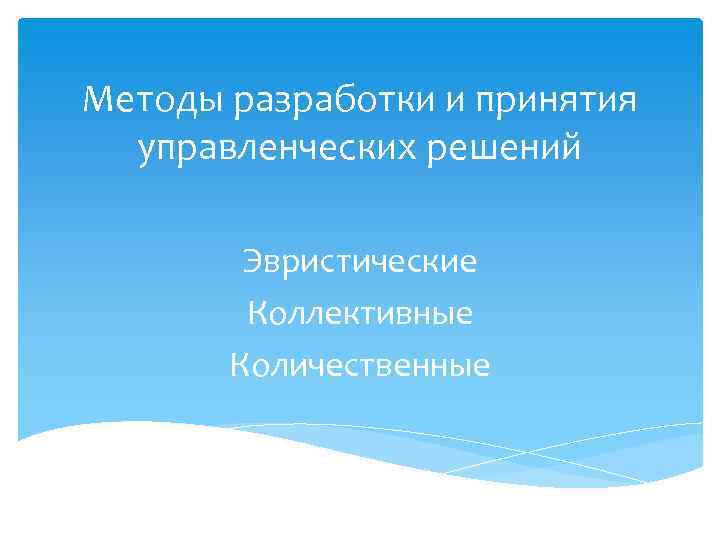 Методы разработки и принятия управленческих решений

Эвристические
Коллективные
Количественные